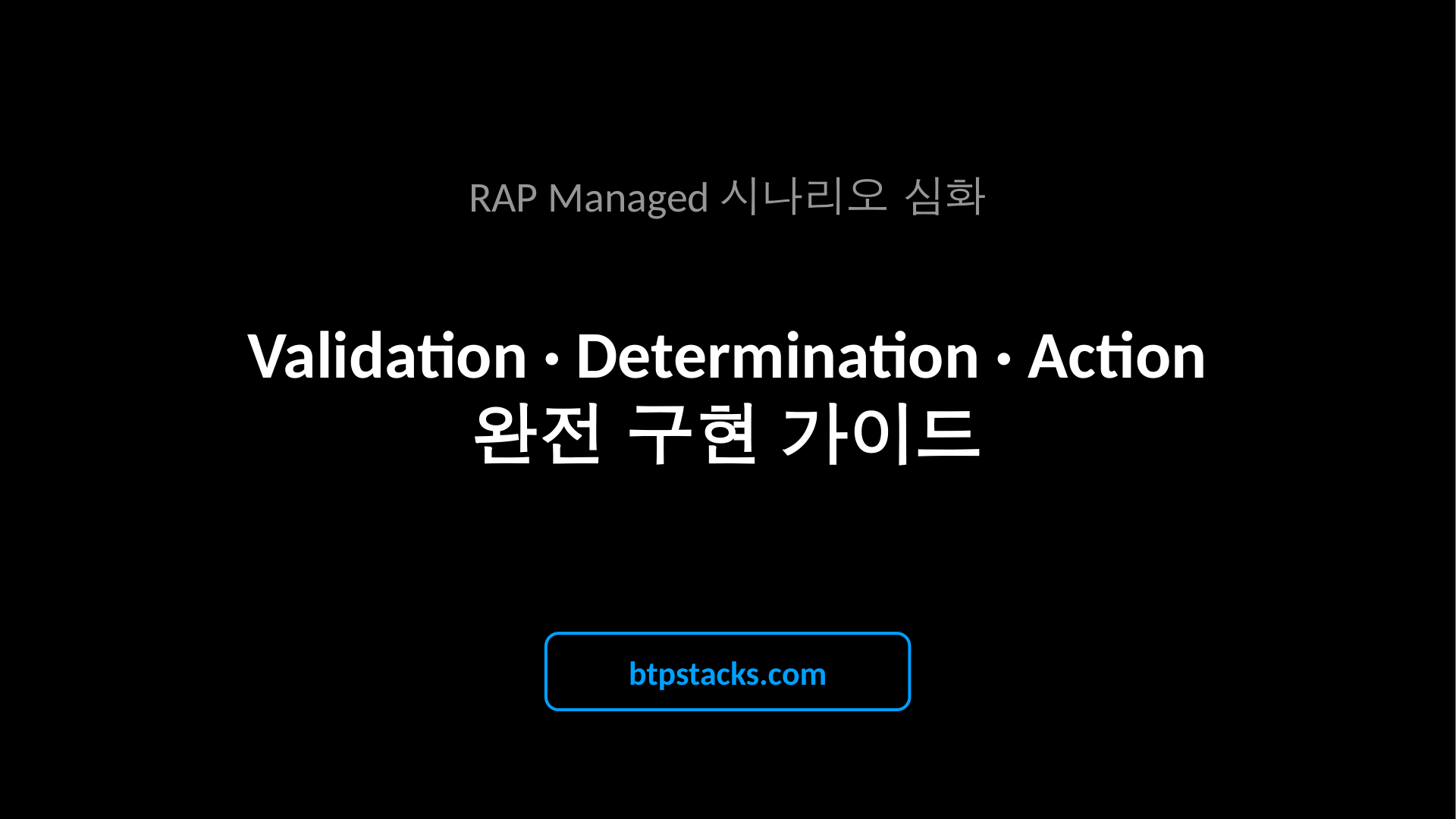 RAP Managed 시나리오 심화

Validation · Determination · Action
완전 구현 가이드

btpstacks.com